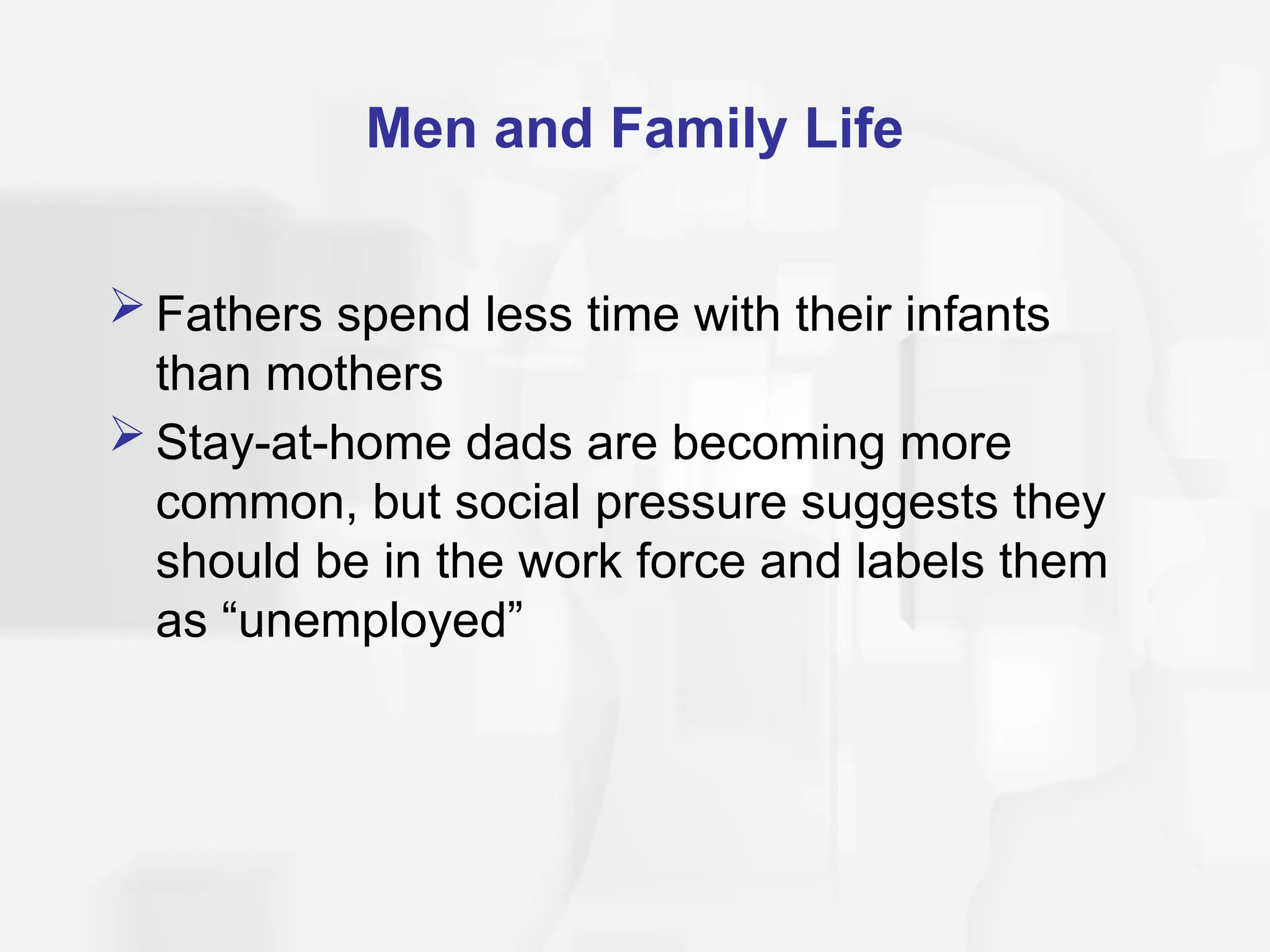 Men and Family Life

➢ Fathers spend less time with their infants than mothers

➢ Stay-at-home dads are becoming more common, but social pressure suggests they should be in the work force and labels them as “unemployed”